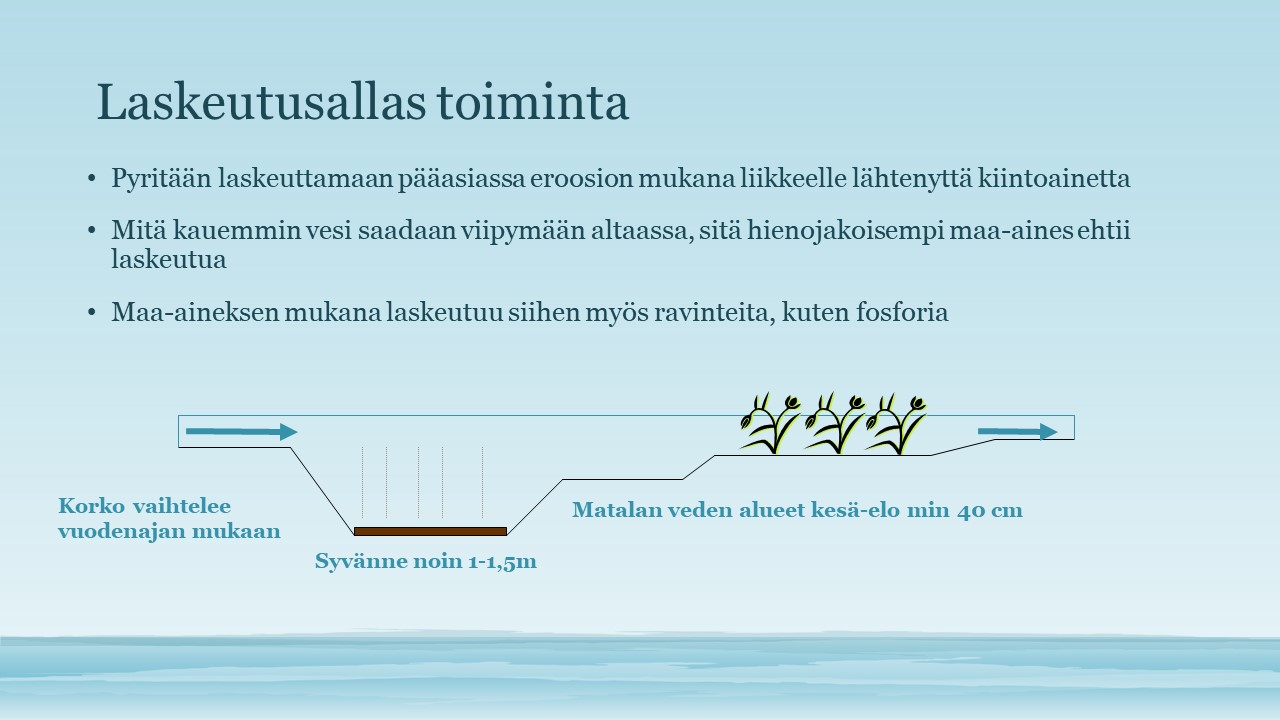 Laskeutusallas toiminta

• Pyritään laskeuttamaan pääasiassa eroosion mukana liikkeelle lähtenyttä kiintoainetta

• Mitä kauemmin vesi saadaan viipymään altaassa, sitä hienojakoisempi maa-aines ehtii laskeutua

• Maa-aineksen mukana laskeutuu siihen myös ravinteita, kuten fosforia

Korko vaihtelee vuodenajan mukaan

Syvänne noin 1-1,5m

Matalan veden alueet kesä-elo min 40 cm